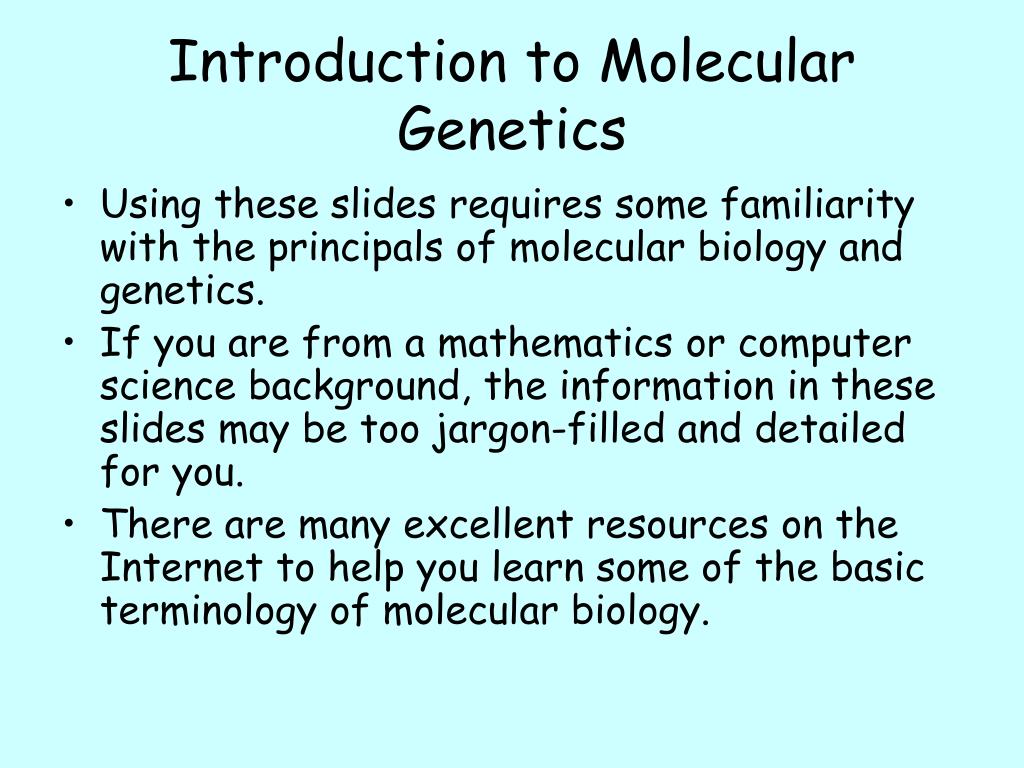 Introduction to Molecular Genetics

• Using these slides requires some familiarity with the principals of molecular biology and genetics.
• If you are from a mathematics or computer science background, the information in these slides may be too jargon-filled and detailed for you.
• There are many excellent resources on the Internet to help you learn some of the basic terminology of molecular biology.